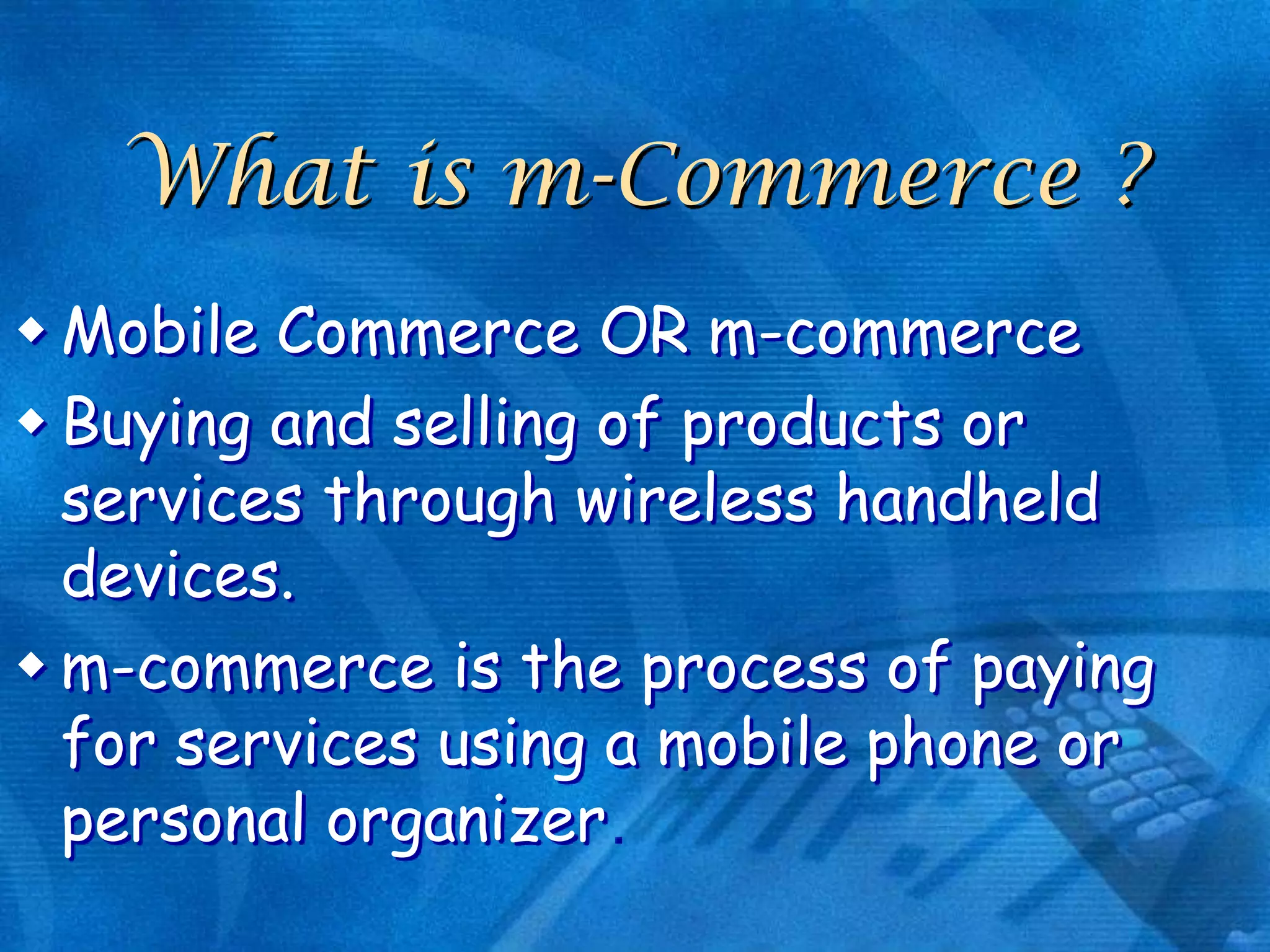 What is m-Commerce ?

◆ Mobile Commerce OR m-commerce

◆ Buying and selling of products or services through wireless handheld devices.

◆ m-commerce is the process of paying for services using a mobile phone or personal organizer.